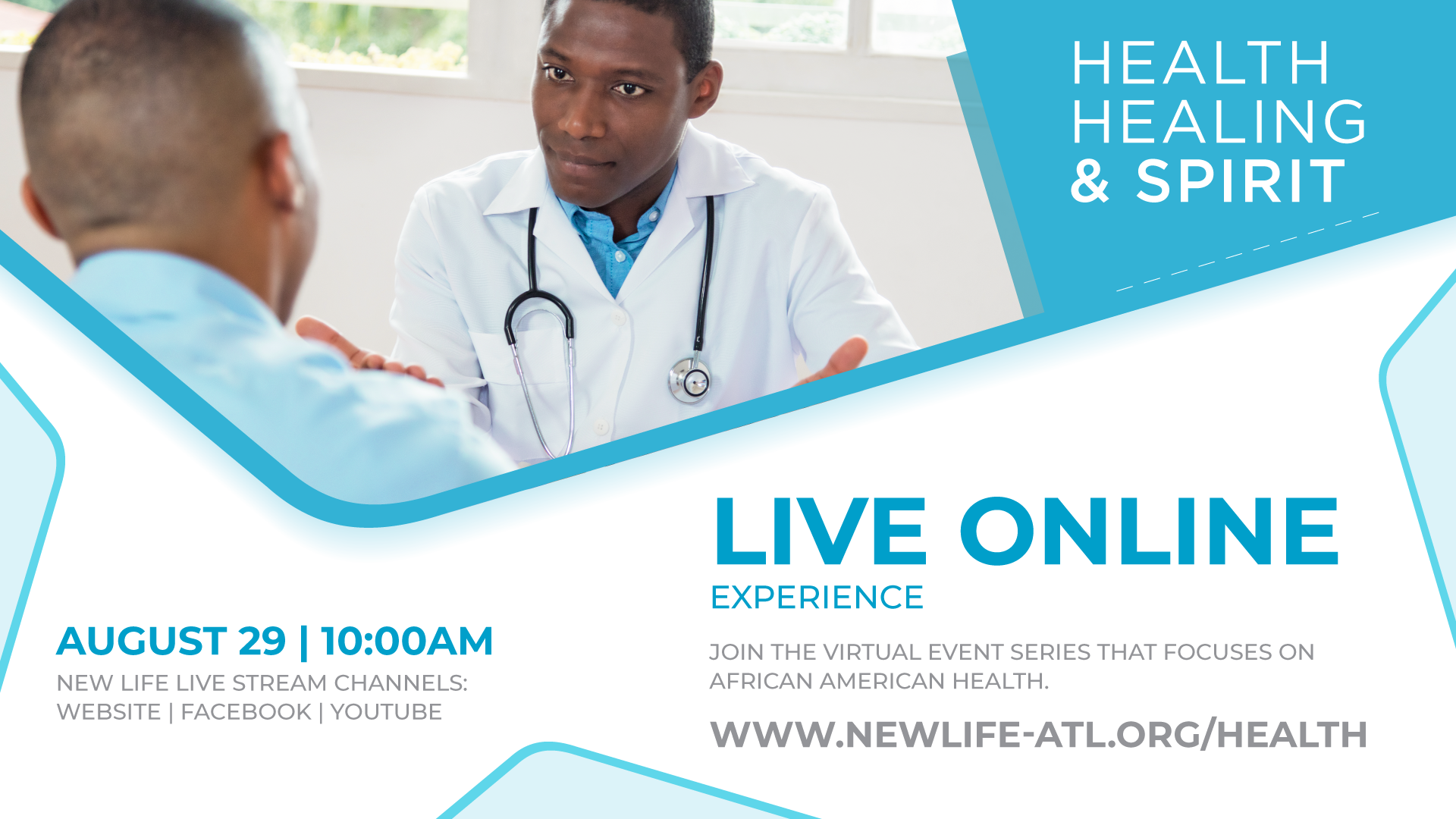 HEALTH
HEALING
& SPIRIT

LIVE ONLINE
EXPERIENCE

JOIN THE VIRTUAL EVENT SERIES THAT FOCUSES ON AFRICAN AMERICAN HEALTH.

WWW.NEWLIFE-ATL.ORG/HEALTH

AUGUST 29 | 10:00AM
NEW LIFE LIVE STREAM CHANNELS:
WEBSITE | FACEBOOK | YOUTUBE